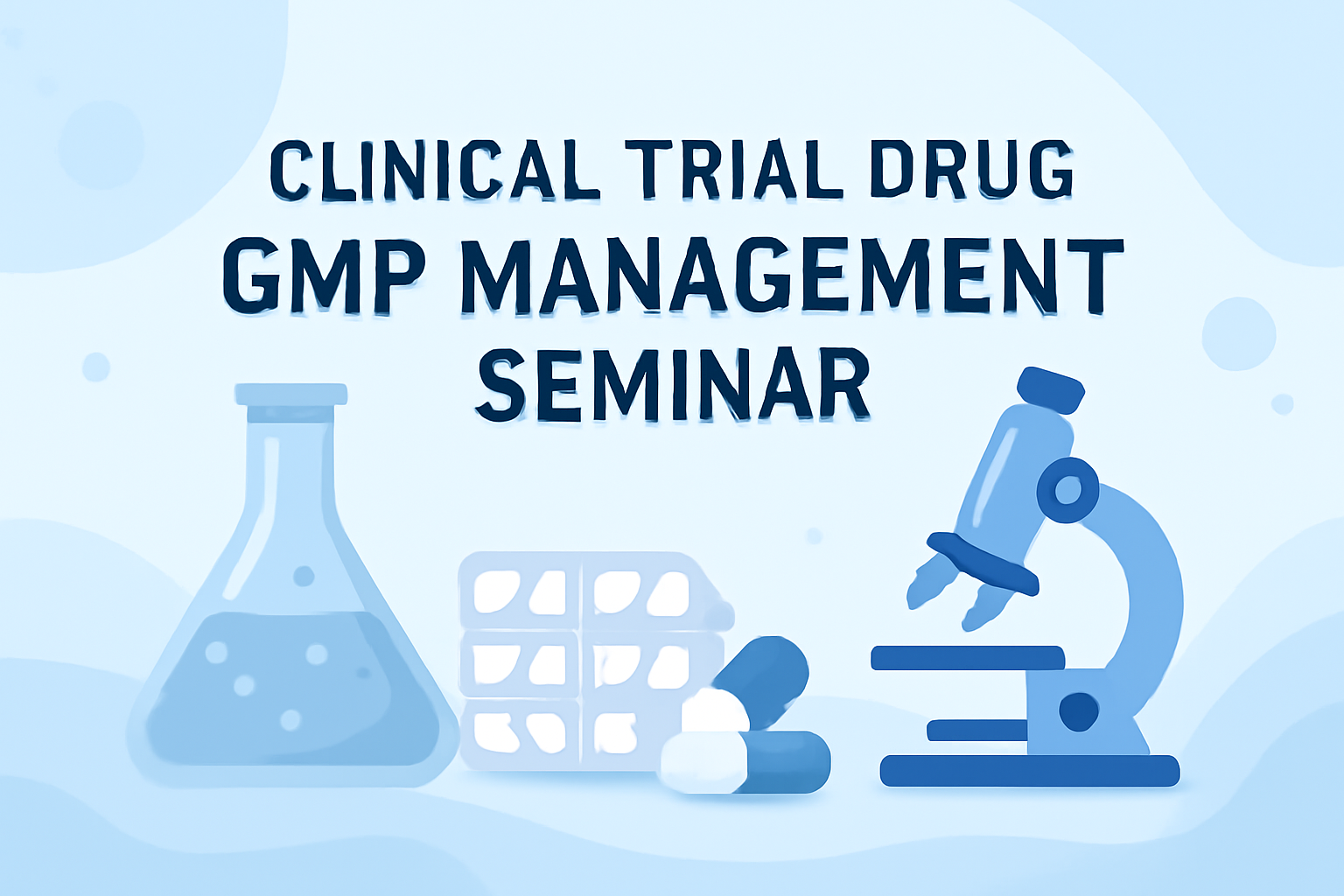 CLINICAL TRIAL DRUG
GMP MANAGEMENT
SEMINAR